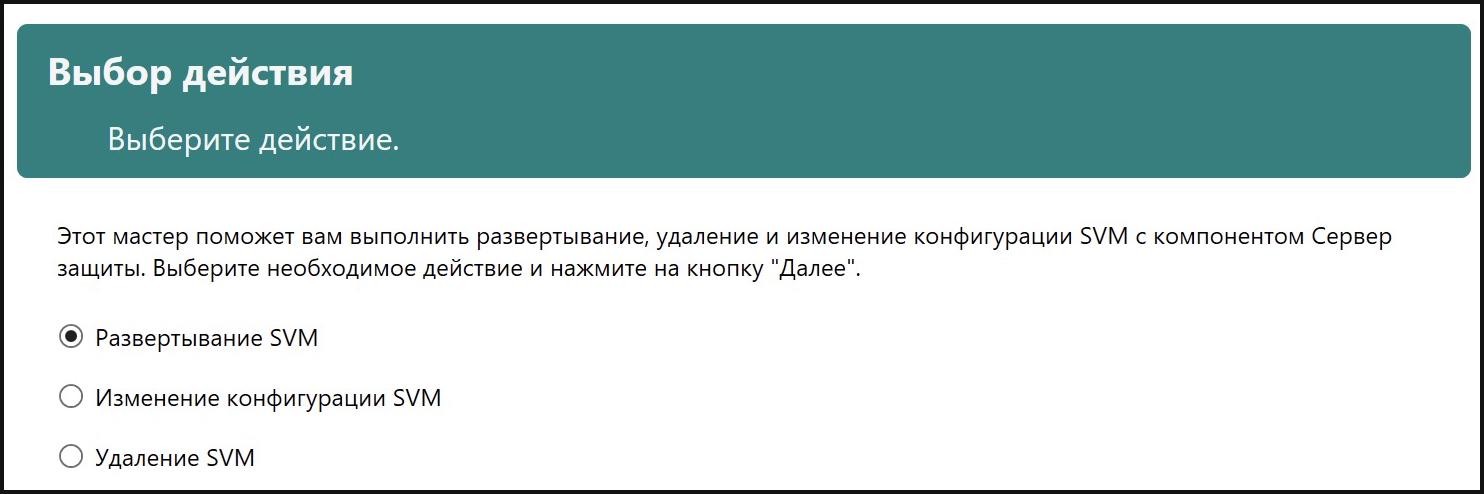 Выбор действия

Выберите действие.

Этот мастер поможет вам выполнить развертывание, удаление и изменение конфигурации SVM с компонентом Сервер защиты. Выберите необходимое действие и нажмите на кнопку "Далее".

Развертывание SVM

Изменение конфигурации SVM

Удаление SVM